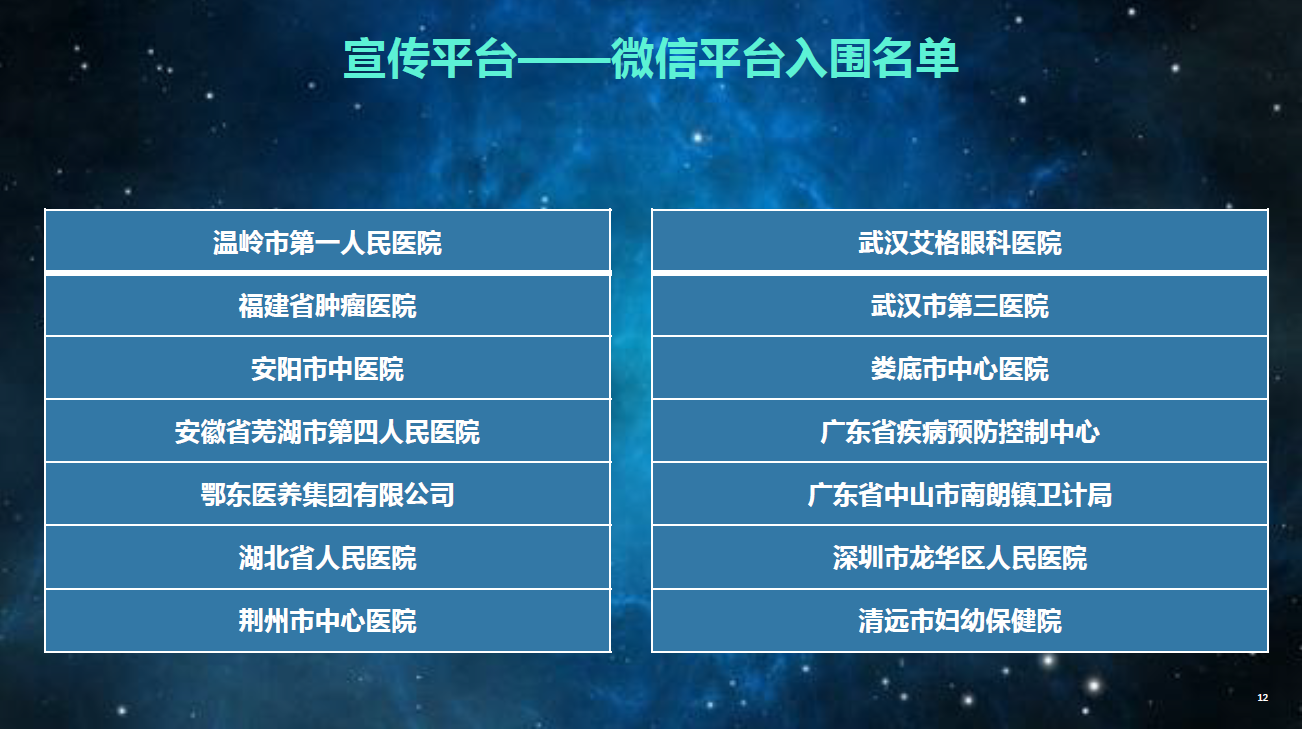 宣传平台——微信平台入围名单

| 温岭市第一人民医院 |
|---|
| 福建省肿瘤医院 |
| 安阳市中医院 |
| 安徽省芜湖市第四人民医院 |
| 鄂东医养集团有限公司 |
| 湖北省人民医院 |
| 荆州市中心医院 |

| 武汉艾格眼科医院 |
|---|
| 武汉市第三医院 |
| 娄底市中心医院 |
| 广东省疾病预防控制中心 |
| 广东省中山市南朗镇卫计局 |
| 深圳市龙华区人民医院 |
| 清远市妇幼保健院 |

12